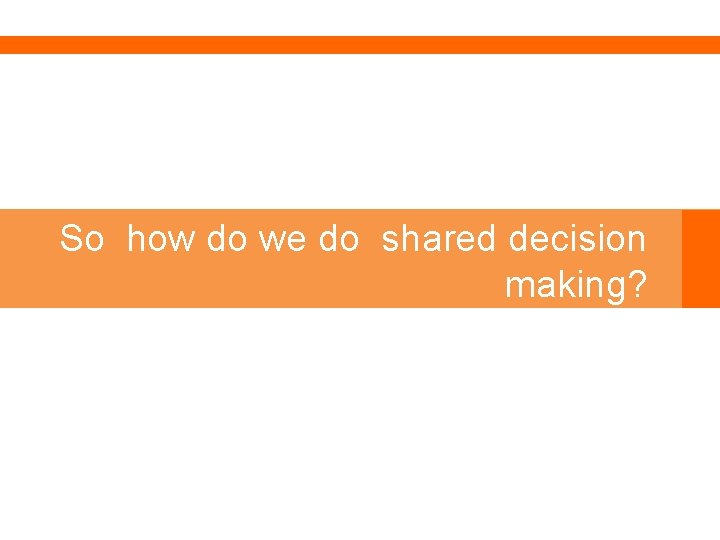 So how do we do shared decision making?